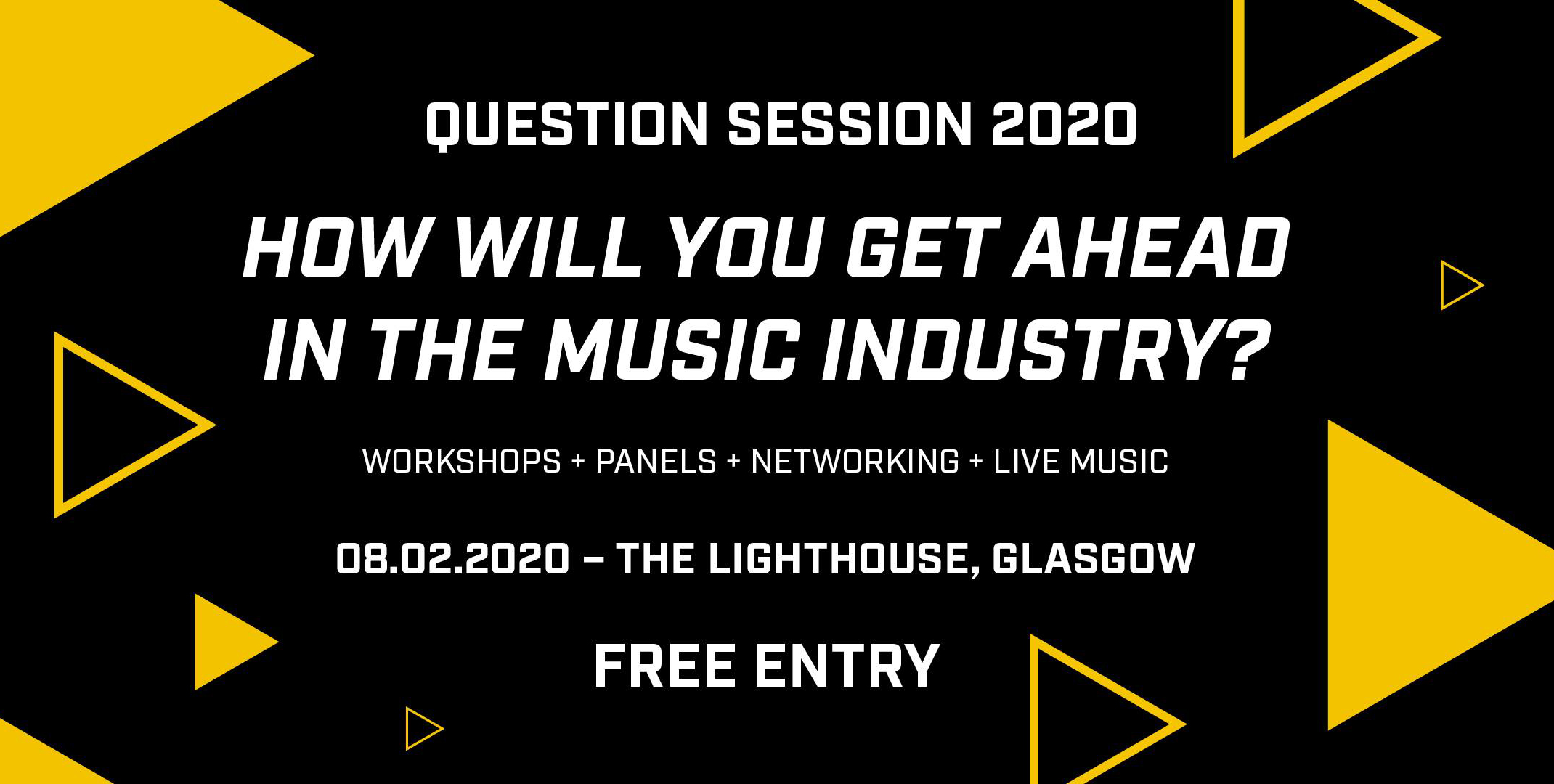 QUESTION SESSION 2020

HOW WILL YOU GET AHEAD IN THE MUSIC INDUSTRY?

WORKSHOPS + PANELS + NETWORKING + LIVE MUSIC

08.02.2020 – THE LIGHTHOUSE, GLASGOW

FREE ENTRY